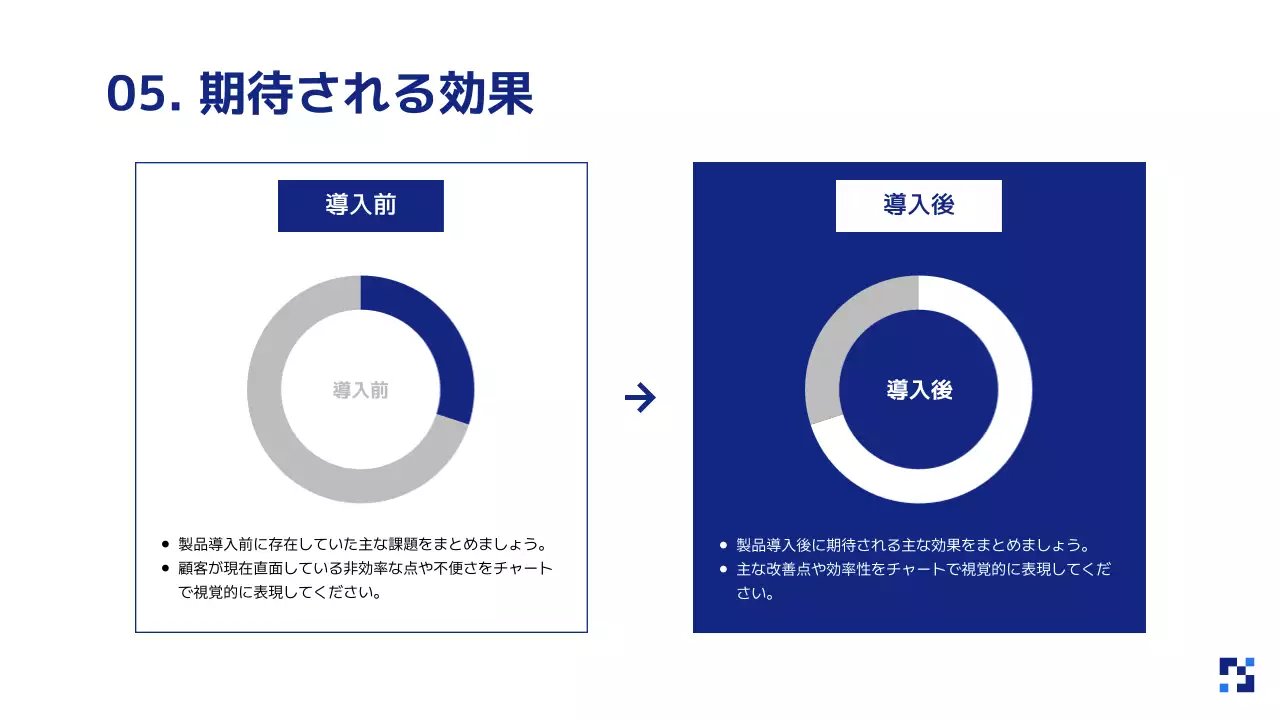 05. 期待される効果

導入前

導入前

- 製品導入前に存在していた主な課題をまとめましょう。
- 顧客が現在直面している非効率な点や不便さをチャートで視覚的に表現してください。

導入後

導入後

- 製品導入後に期待される主な効果をまとめましょう。
- 主な改善点や効率性をチャートで視覚的に表現してください。